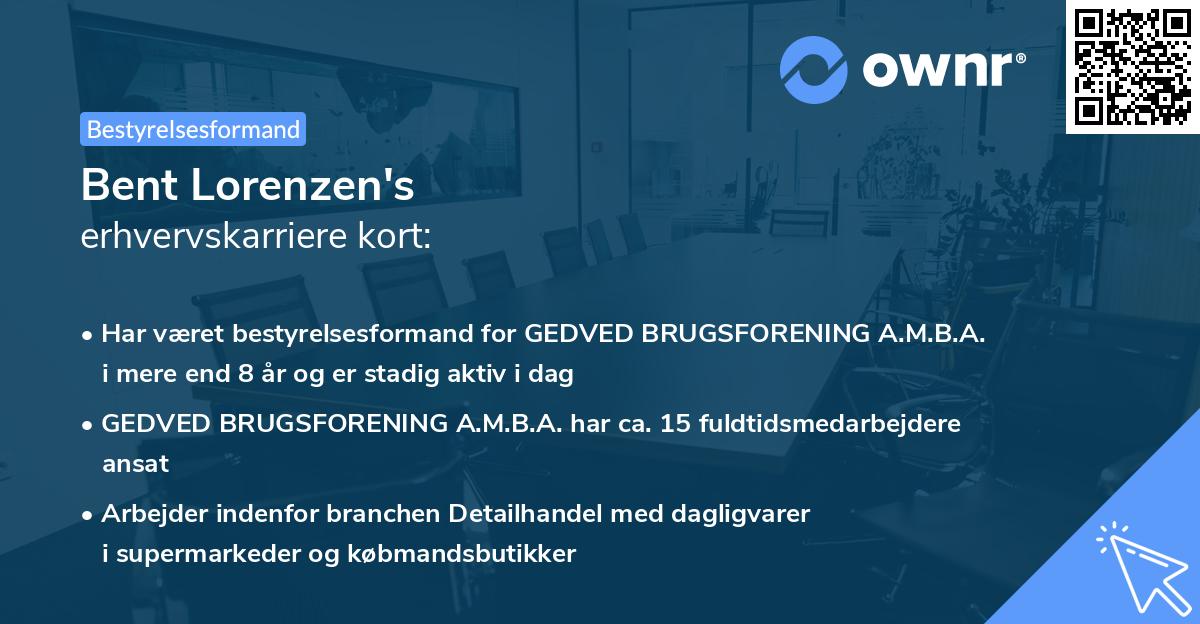 ownr®

Bestyrelsesformand

Bent Lorenzen's
erhvervskarriere kort:

• Har været bestyrelsesformand for GEDVED BRUGSFORENING A.M.B.A. i mere end 8 år og er stadig aktiv i dag

• GEDVED BRUGSFORENING A.M.B.A. har ca. 15 fuldtidsmedarbejdere ansat

• Arbejder indenfor branchen Detailhandel med dagligvarer i supermarkeder og købmandsbutikker